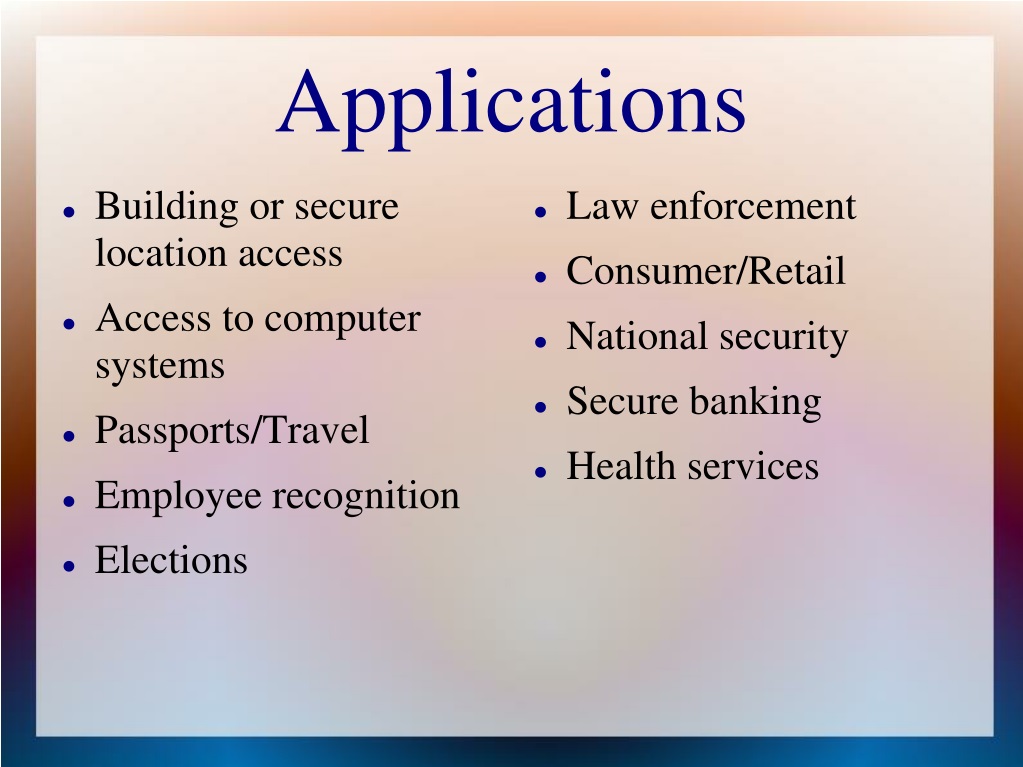 Applications

- Building or secure location access
- Access to computer systems
- Passports/Travel
- Employee recognition
- Elections

- Law enforcement
- Consumer/Retail
- National security
- Secure banking
- Health services